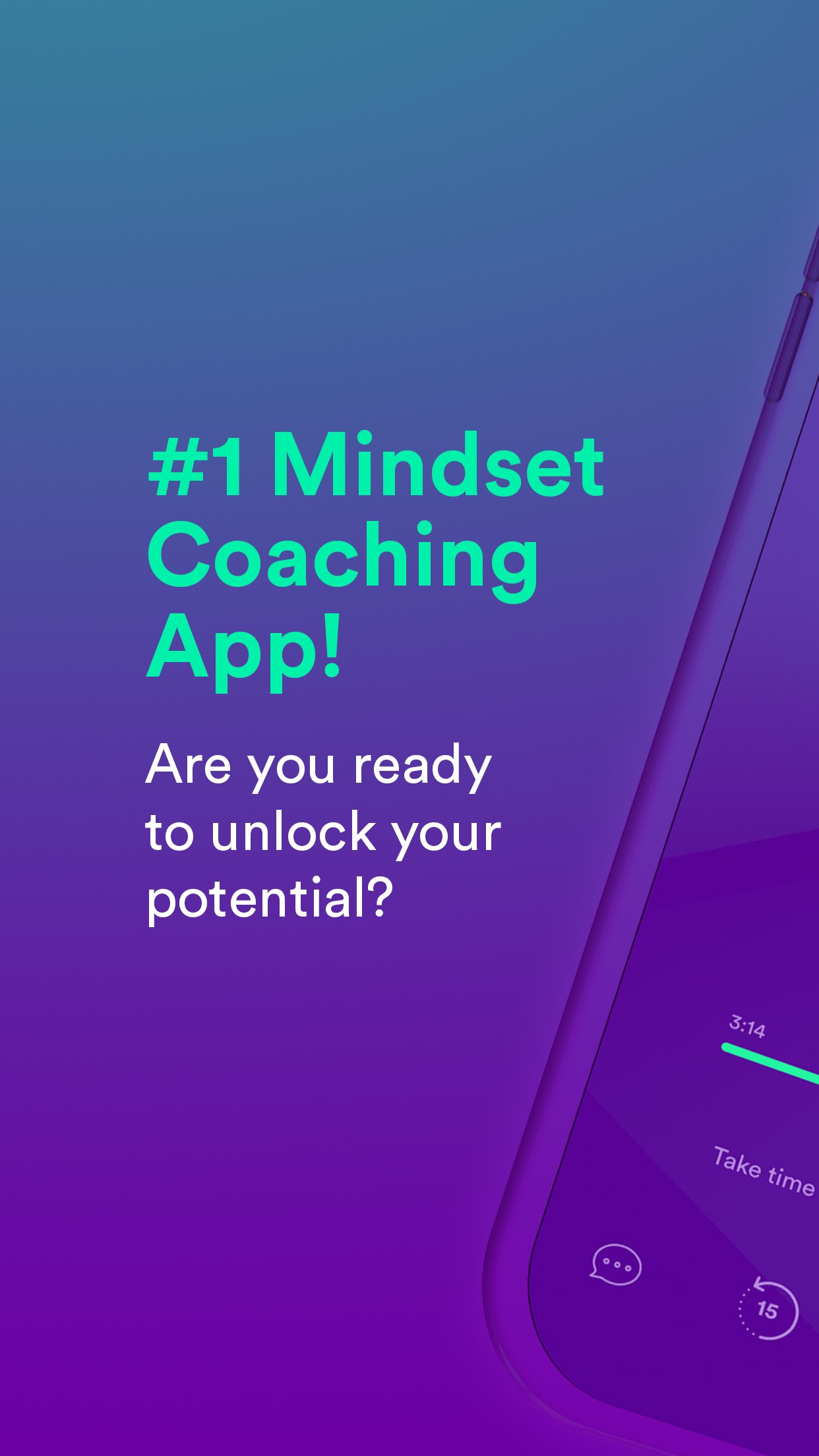 #1 Mindset Coaching App!

Are you ready to unlock your potential?

3:14

Take time

15